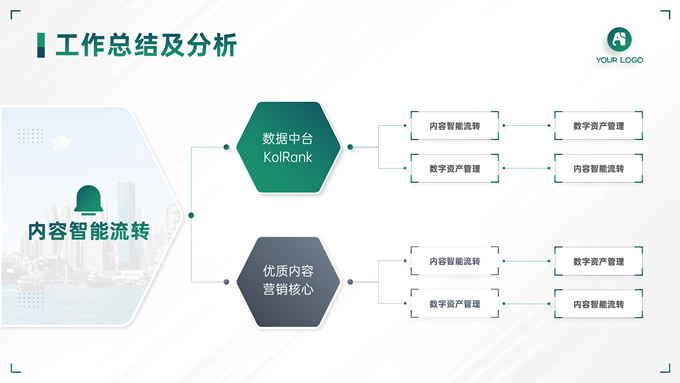 工作总结及分析

YOUR LOGO

内容智能流转

数据中台
KolRank

内容智能流转

数字资产管理

数字资产管理

内容智能流转

优质内容
营销核心

内容智能流转

数字资产管理

数字资产管理

内容智能流转